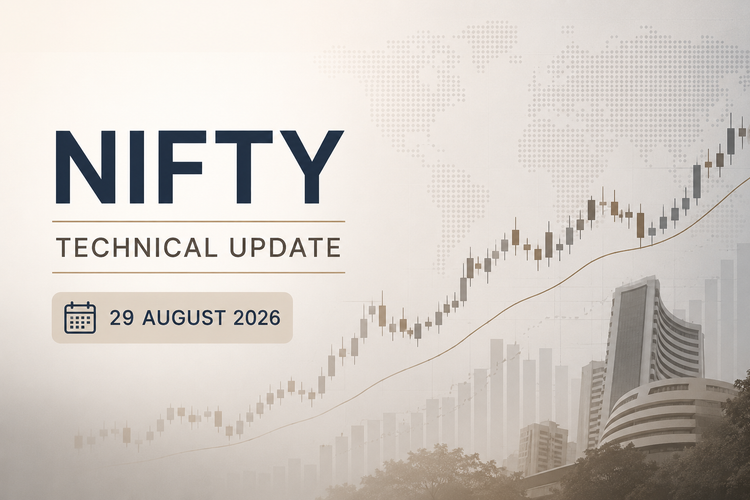 NIFTY

TECHNICAL UPDATE

29 AUGUST 2026